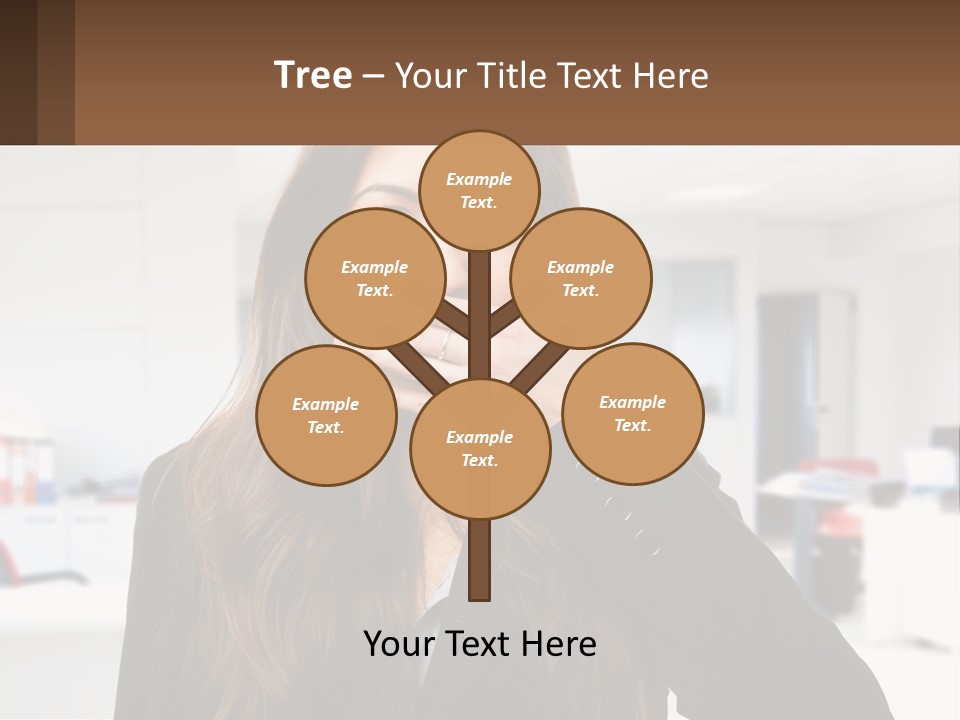 Tree – Your Title Text Here

Example Text.

Example Text.

Example Text.

Example Text.

Example Text.

Example Text.

Your Text Here